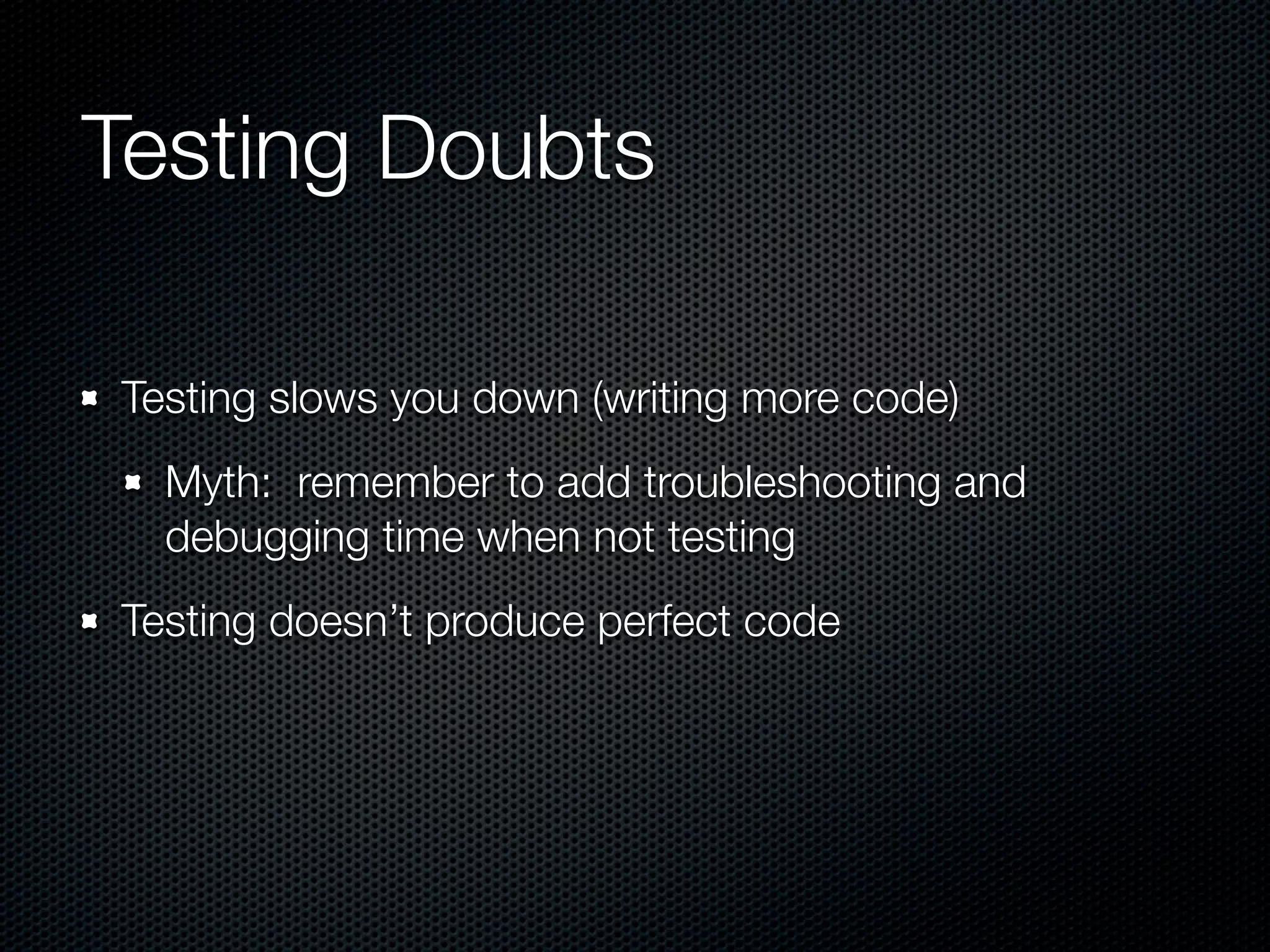 Testing Doubts

Testing slows you down (writing more code)

Myth: remember to add troubleshooting and debugging time when not testing

Testing doesn’t produce perfect code